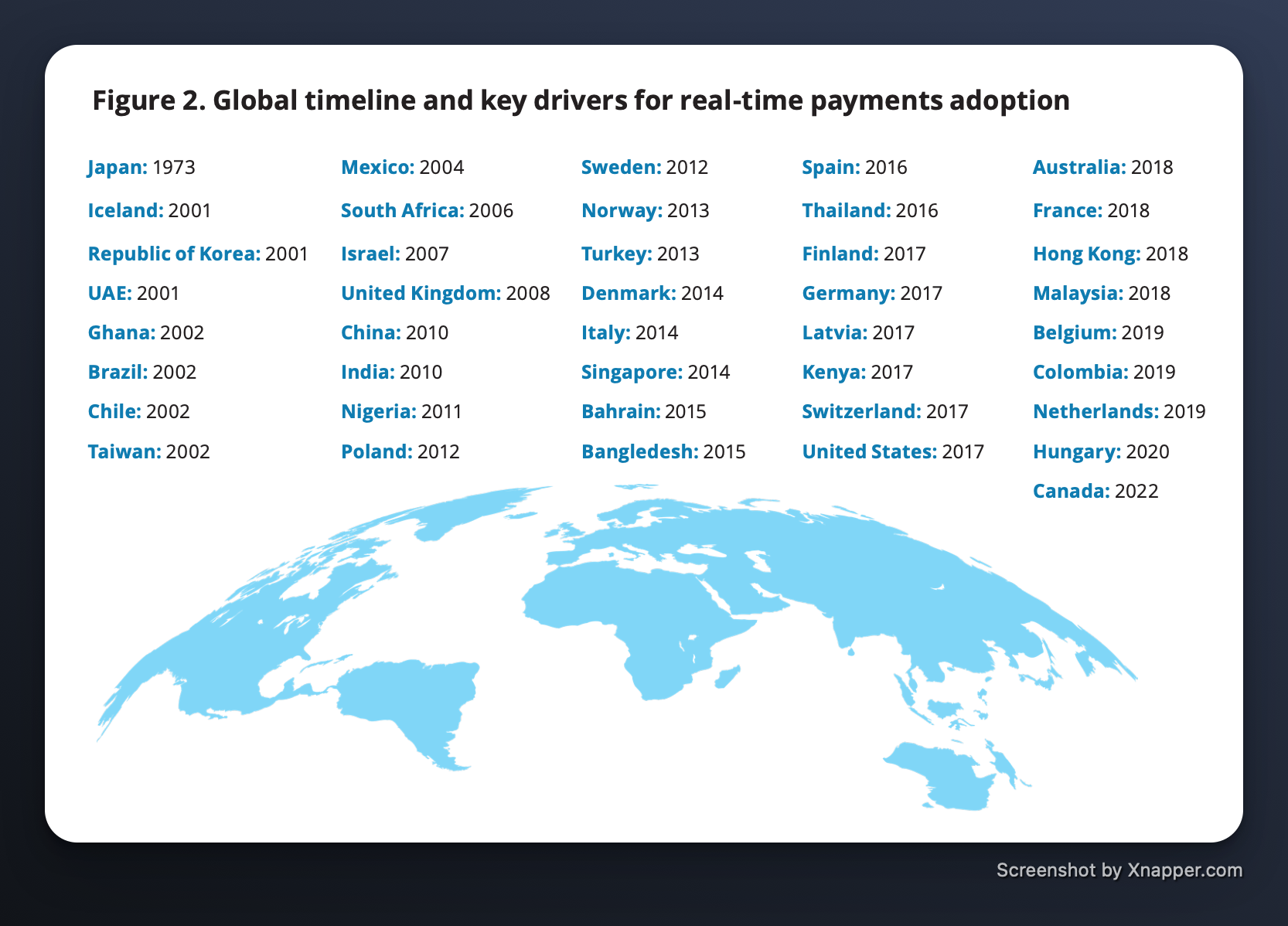 Figure 2. Global timeline and key drivers for real-time payments adoption

Japan: 1973
Iceland: 2001
Republic of Korea: 2001
UAE: 2001
Ghana: 2002
Brazil: 2002
Chile: 2002
Taiwan: 2002

Mexico: 2004
South Africa: 2006
Israel: 2007
United Kingdom: 2008
China: 2010
India: 2010
Nigeria: 2011
Poland: 2012

Sweden: 2012
Norway: 2013
Turkey: 2013
Denmark: 2014
Italy: 2014
Singapore: 2014
Bahrain: 2015
Bangledesh: 2015

Spain: 2016
Thailand: 2016
Finland: 2017
Germany: 2017
Latvia: 2017
Kenya: 2017
Switzerland: 2017
United States: 2017

Australia: 2018
France: 2018
Hong Kong: 2018
Malaysia: 2018
Belgium: 2019
Colombia: 2019
Netherlands: 2019
Hungary: 2020
Canada: 2022

Screenshot by Xnapper.com